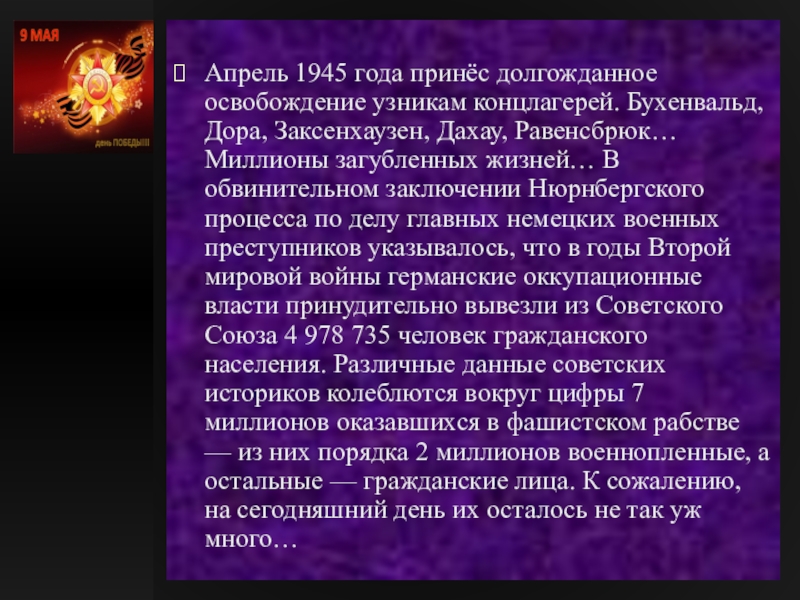 9 МАЯ

день ПОБЕДЫ!!!

Апрель 1945 года принёс долгожданное освобождение узникам концлагерей. Бухенвальд, Дора, Заксенхаузен, Дахау, Равенсбрюк… Миллионы загубленных жизней… В обвинительном заключении Нюрнбергского процесса по делу главных немецких военных преступников указывалось, что в годы Второй мировой войны германские оккупационные власти принудительно вывезли из Советского Союза 4 978 735 человек гражданского населения. Различные данные советских историков колеблются вокруг цифры 7 миллионов оказавшихся в фашистском рабстве — из них порядка 2 миллионов военнопленные, а остальные — гражданские лица. К сожалению, на сегодняшний день их осталось не так уж много…